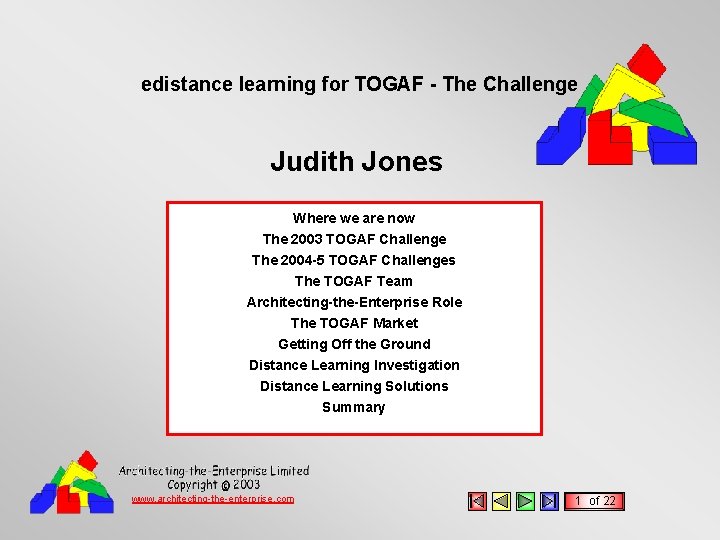 edistance learning for TOGAF - The Challenge

Judith Jones

Where we are now
The 2003 TOGAF Challenge
The 2004-5 TOGAF Challenges
The TOGAF Team
Architecting-the-Enterprise Role
The TOGAF Market
Getting Off the Ground
Distance Learning Investigation
Distance Learning Solutions
Summary

Architecting-the-Enterprise Limited
Copyright @ 2003
www.architecting-the-enterprise.com

1 of 22